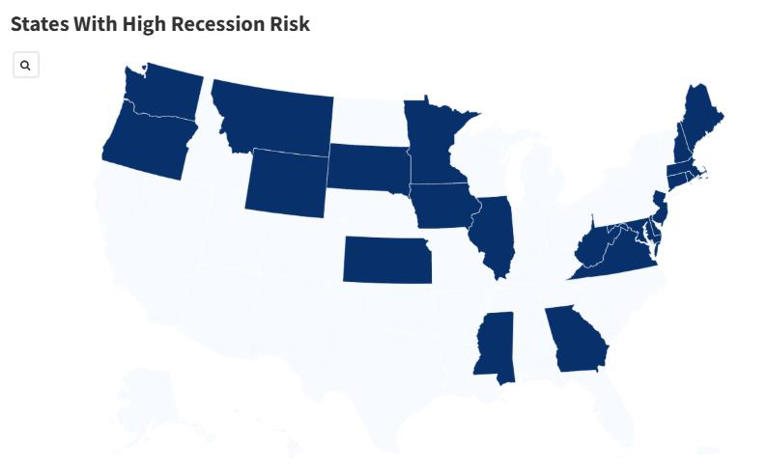 States With High Recession Risk